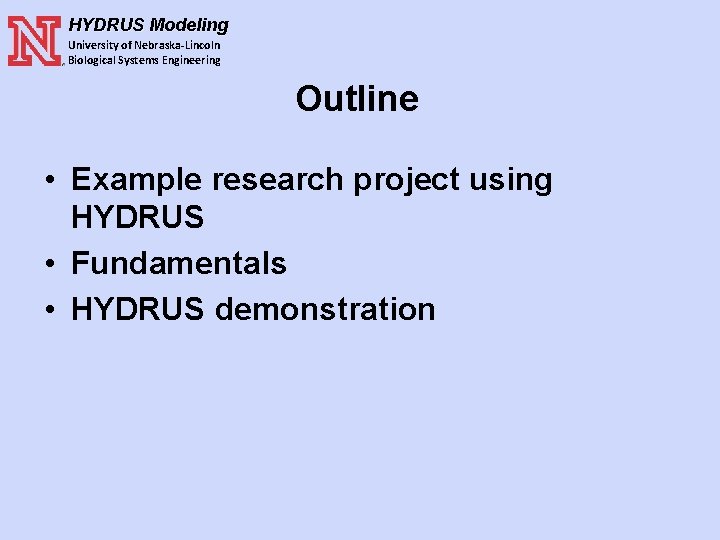 N HYDRUS Modeling
University of Nebraska-Lincoln
Biological Systems Engineering

Outline

• Example research project using HYDRUS
• Fundamentals
• HYDRUS demonstration